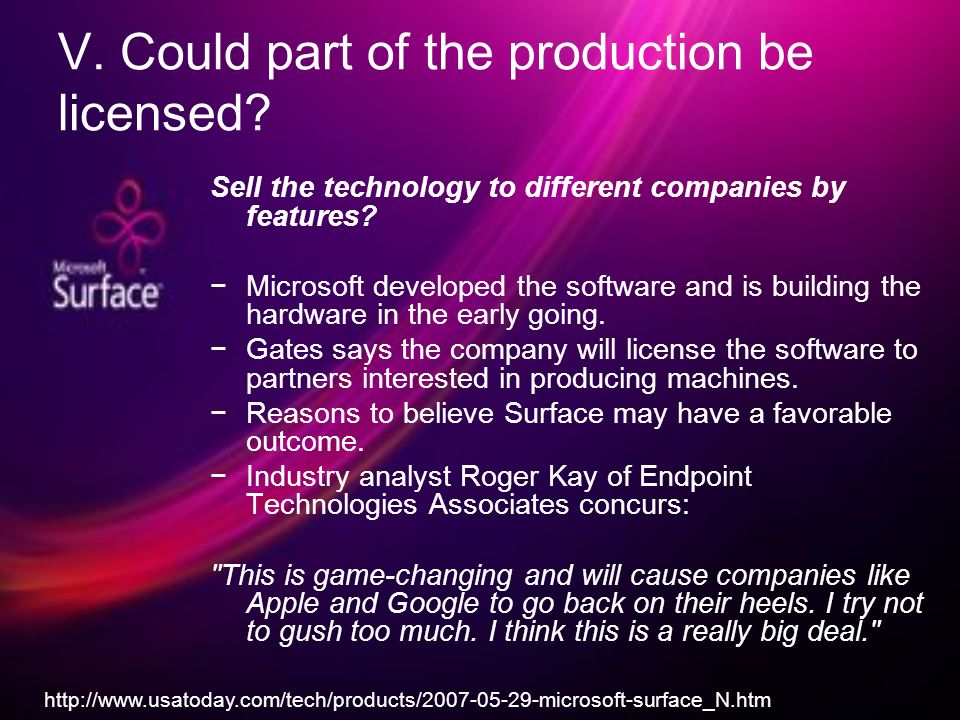 V. Could part of the production be licensed?

Microsoft
Surface

Sell the technology to different companies by features?

− Microsoft developed the software and is building the hardware in the early going.
− Gates says the company will license the software to partners interested in producing machines.
− Reasons to believe Surface may have a favorable outcome.
− Industry analyst Roger Kay of Endpoint Technologies Associates concurs:

"This is game-changing and will cause companies like Apple and Google to go back on their heels. I try not to gush too much. I think this is a really big deal."

http://www.usatoday.com/tech/products/2007-05-29-microsoft-surface_N.htm